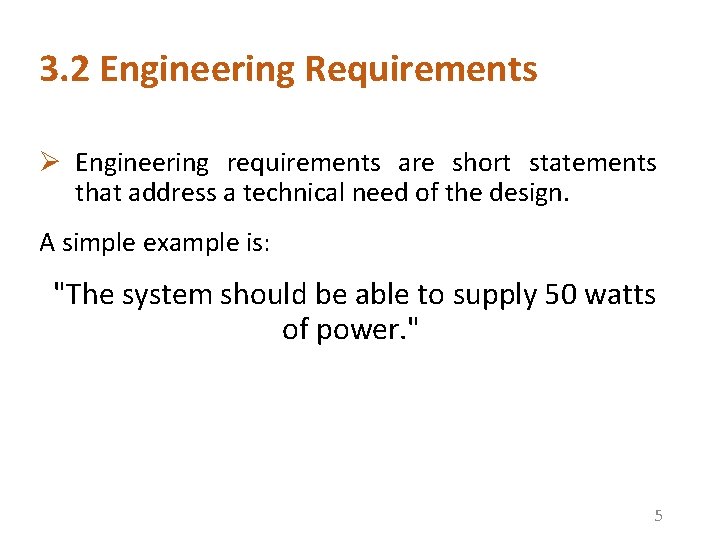 3.2 Engineering Requirements

➢ Engineering requirements are short statements that address a technical need of the design.

A simple example is:

"The system should be able to supply 50 watts of power."

5